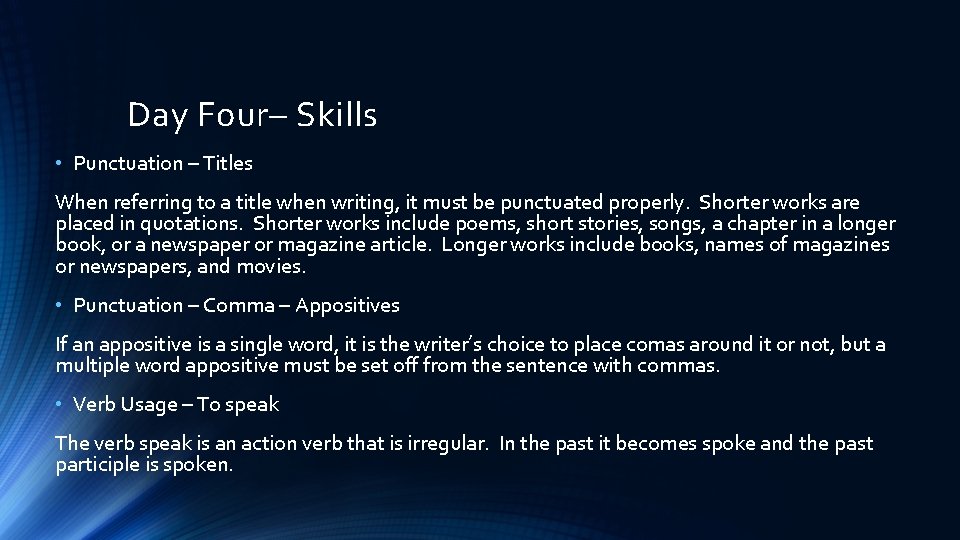 Day Four– Skills

• Punctuation – Titles

When referring to a title when writing, it must be punctuated properly. Shorter works are placed in quotations. Shorter works include poems, short stories, songs, a chapter in a longer book, or a newspaper or magazine article. Longer works include books, names of magazines or newspapers, and movies.

• Punctuation – Comma – Appositives

If an appositive is a single word, it is the writer's choice to place comas around it or not, but a multiple word appositive must be set off from the sentence with commas.

• Verb Usage – To speak

The verb speak is an action verb that is irregular. In the past it becomes spoke and the past participle is spoken.